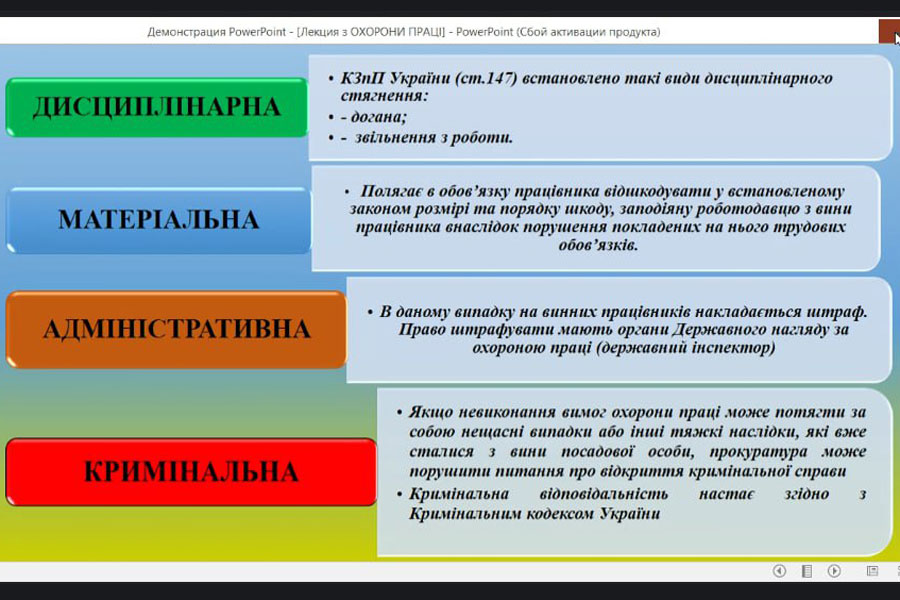 Демонстрация PowerPoint - [Лекция з ОХОРОНИ ПРАЦІ] - PowerPoint (Сбой активации продукта)

ДИСЦИПЛІНАРНА

• КЗпП України (ст.147) встановлено такі види дисциплінарного стягнення:
• - догана;
• - звільнення з роботи.

МАТЕРІАЛЬНА

• Полягає в обов'язку працівника відшкодувати у встановленому законом розмірі та порядку шкоду, заподіяну роботодавцю з вини працівника внаслідок порушення покладених на нього трудових обов'язків.

АДМІНІСТРАТИВНА

• В даному випадку на винних працівників накладається штраф. Право штрафувати мають органи Державного нагляду за охороною праці (державний інспектор)

КРИМІНАЛЬНА

• Якщо невиконання вимог охорони праці може потягти за собою нещасні випадки або інші тяжкі наслідки, які вже сталися з вини посадової особи, прокуратура може порушити питання про відкриття кримінальної справи
• Кримінальна відповідальність настає згідно з Кримінальним кодексом України